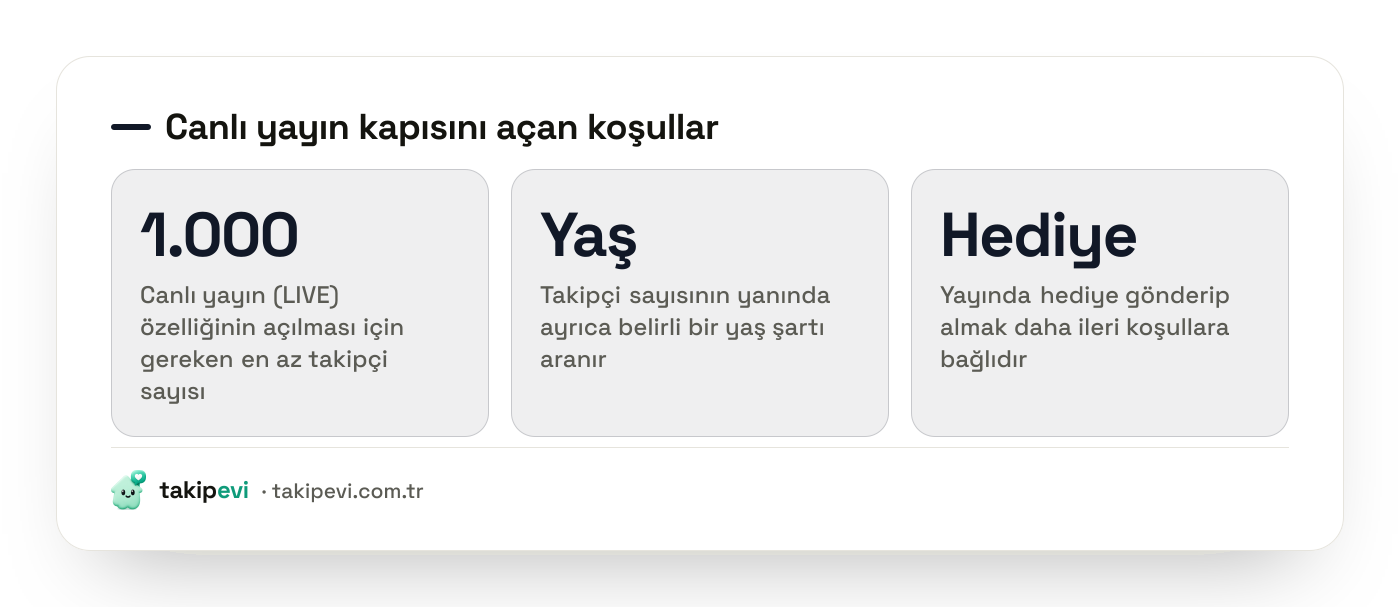 Canlı yayın kapısını açan koşullar

1.000

Canlı yayın (LIVE) özelliğinin açılması için gereken en az takipçi sayısı

Yaş

Takipçi sayısının yanında ayrıca belirli bir yaş şartı aranır

Hediye

Yayında hediye gönderip almak daha ileri koşullara bağlıdır

takipevi · takipevi.com.tr